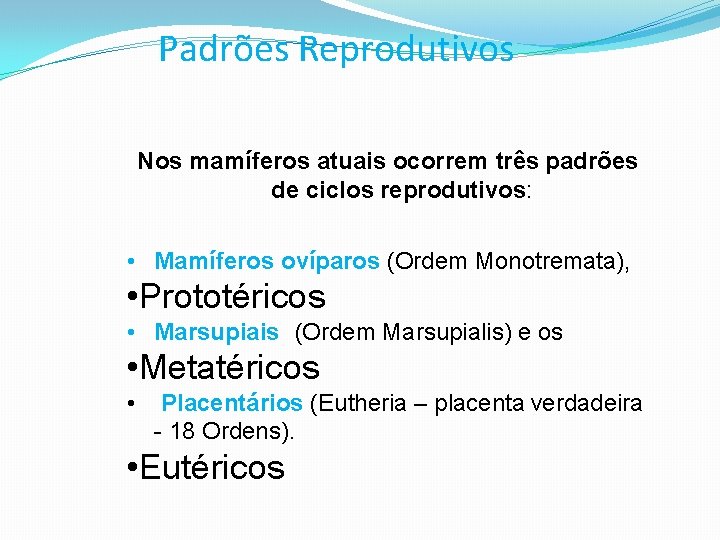 Padrões Reprodutivos

Nos mamíferos atuais ocorrem três padrões de ciclos reprodutivos:

• Mamíferos ovíparos (Ordem Monotremata),

•Prototéricos

• Marsupiais (Ordem Marsupialis) e os

•Metatéricos

• Placentários (Eutheria – placenta verdadeira - 18 Ordens).

•Eutéricos